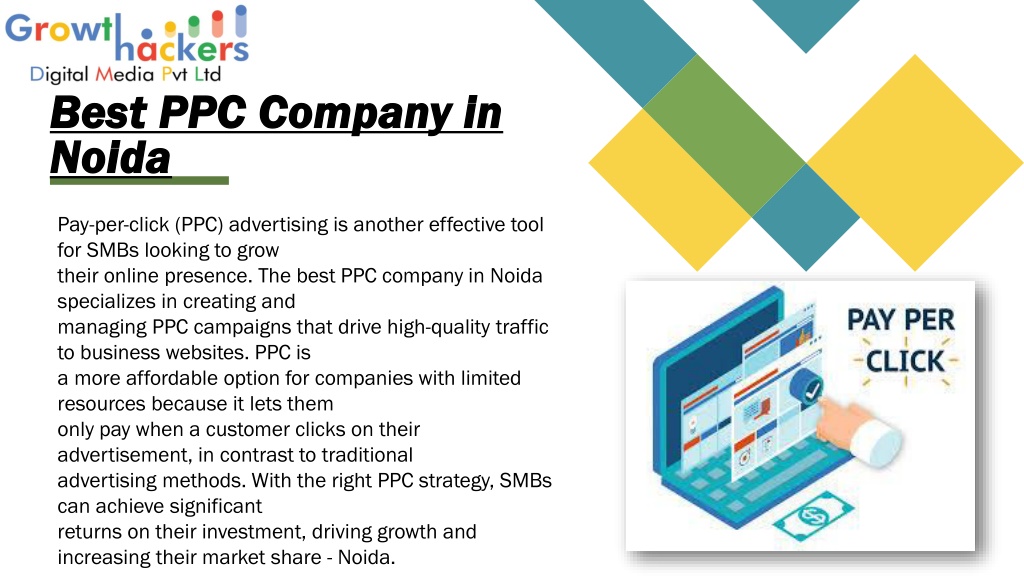 Growth hackers
Digital Media Pvt Ltd

Best PPC Company In Noida

Pay-per-click (PPC) advertising is another effective tool for SMBs looking to grow their online presence. The best PPC company in Noida specializes in creating and managing PPC campaigns that drive high-quality traffic to business websites. PPC is a more affordable option for companies with limited resources because it lets them only pay when a customer clicks on their advertisement, in contrast to traditional advertising methods. With the right PPC strategy, SMBs can achieve significant returns on their investment, driving growth and increasing their market share - Noida.

PAY PER CLICK